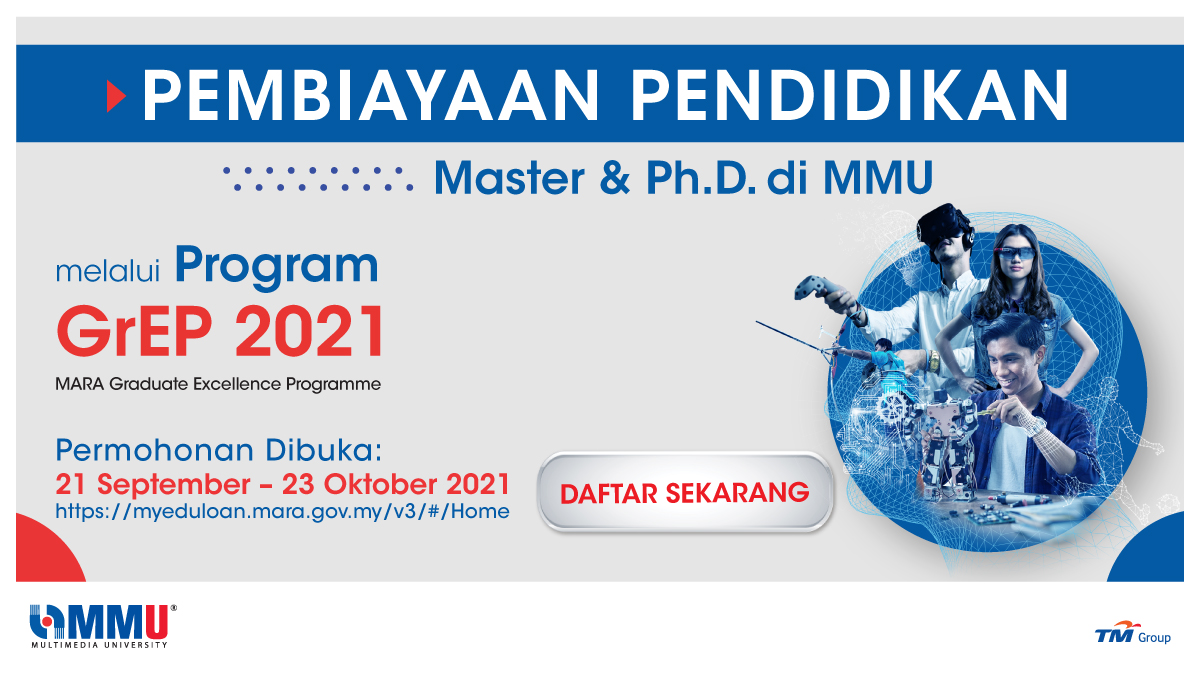 PEMBIAYAAN PENDIDIKAN

Master & Ph.D. di MMU

melalui Program
GrEP 2021
MARA Graduate Excellence Programme

Permohonan Dibuka:
21 September – 23 Oktober 2021
https://myeduloan.mara.gov.my/v3/#/Home

DAFTAR SEKARANG

MMU®
MULTIMEDIA UNIVERSITY

TM Group